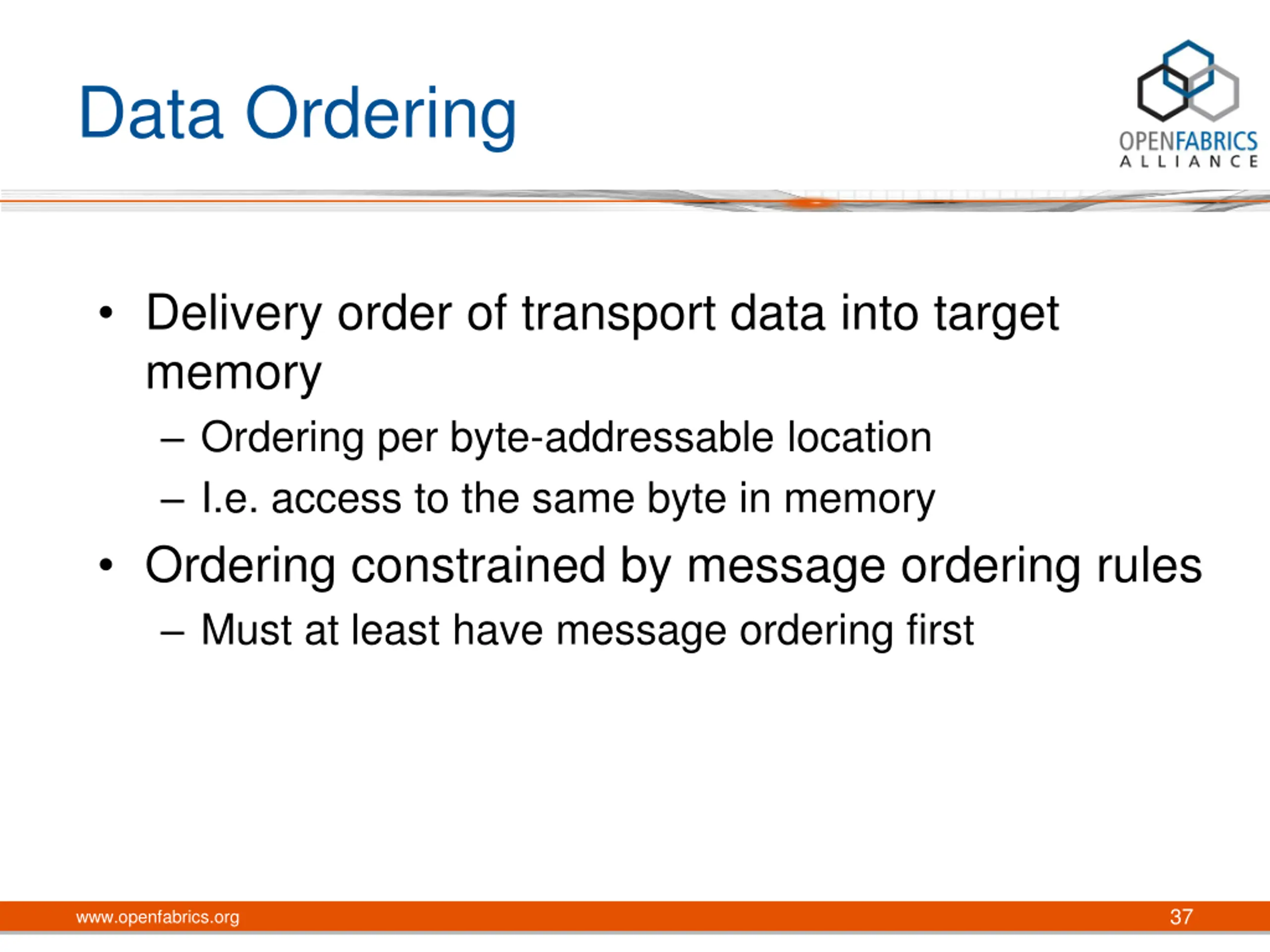 Data Ordering

OPENFABRICS
ALLIANCE

• Delivery order of transport data into target memory
– Ordering per byte-addressable location
– I.e. access to the same byte in memory
• Ordering constrained by message ordering rules
– Must at least have message ordering first

www.openfabrics.org

37